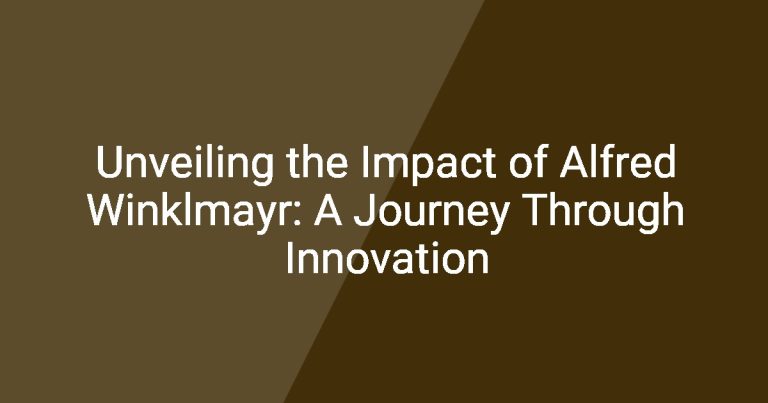 Unveiling the Impact of Alfred Winklmayr: A Journey Through Innovation